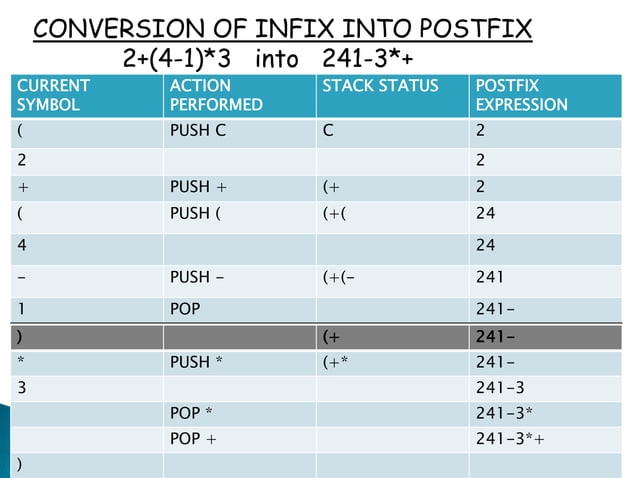 CONVERSION OF INFIX INTO POSTFIX
2+(4-1)*3 into 241-3*+

| CURRENT SYMBOL | ACTION PERFORMED | STACK STATUS | POSTFIX EXPRESSION |
|---|---|---|---|
| ( | PUSH C | C | 2 |
| 2 | | | 2 |
| + | PUSH + | (+ | 2 |
| ( | PUSH ( | (+( | 24 |
| 4 | | | 24 |
| - | PUSH - | (+(- | 241 |
| 1 | POP | | 241- |
| ) | | (+ | 241- |
| * | PUSH * | (+* | 241- |
| 3 | | | 241-3 |
| | POP * | | 241-3* |
| | POP + | | 241-3*+ |
| ) | | | |